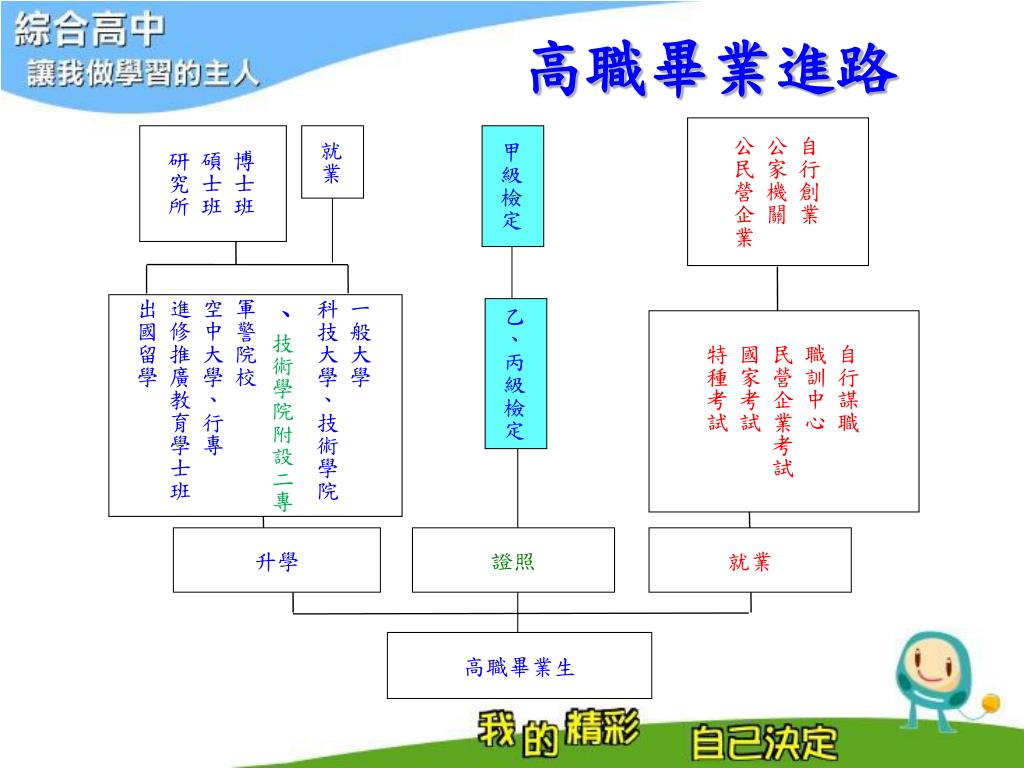 綜合高中
讓我做學習的主人

高職畢業進路

博士班
碩士班
研究所

就業

甲級檢定

自行創業
公家機關
公民營企業

一般大學
科技大學、技術學院
、技術學院附設二專
軍警院校
空中大學、行專
進修推廣教育學士班
出國留學

乙、丙級檢定

自行謀職
職訓中心
民營企業考試
國家考試
特種考試

升學

證照

就業

高職畢業生

我的精彩 自己決定